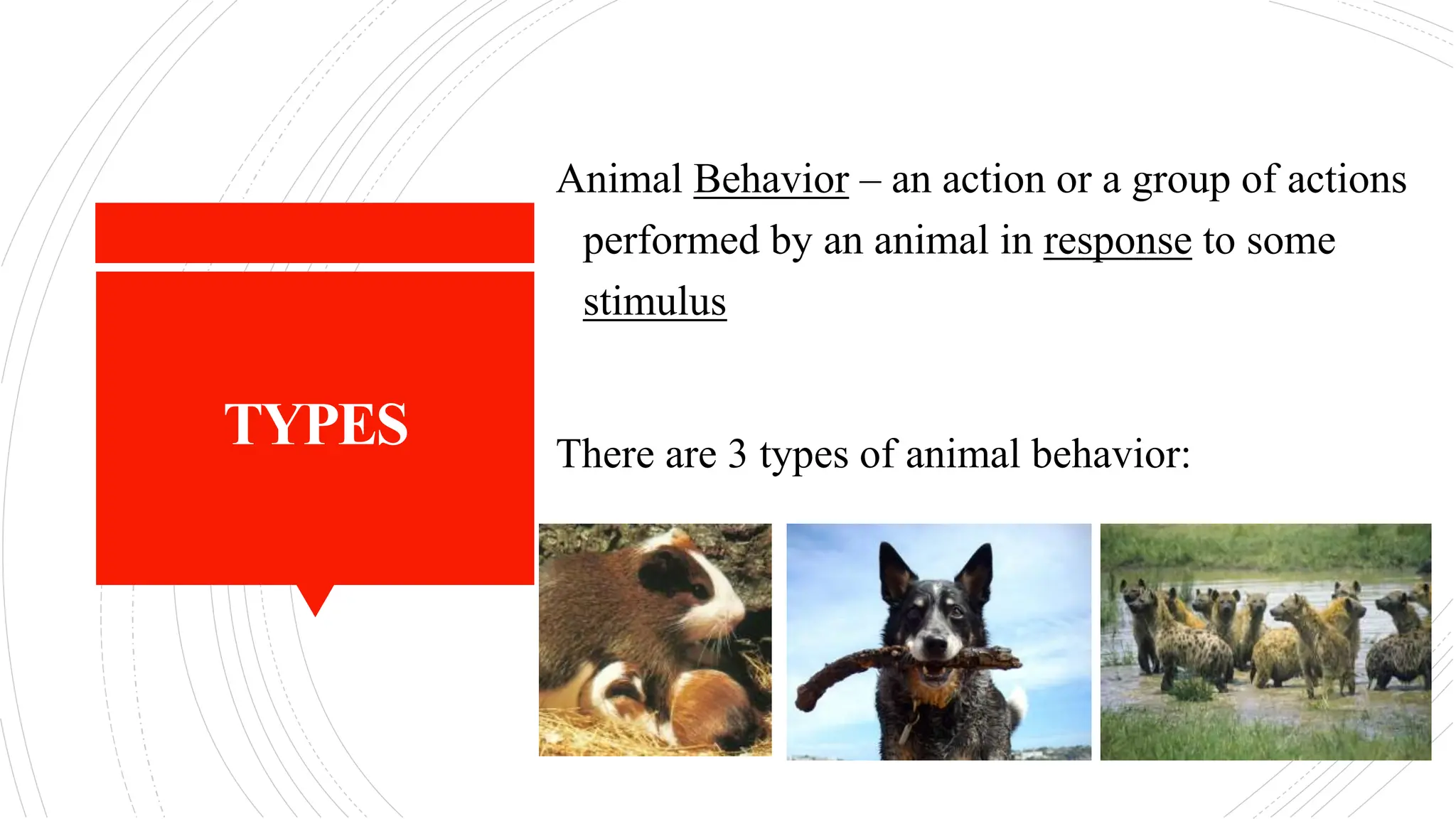 TYPES

Animal Behavior – an action or a group of actions performed by an animal in response to some stimulus

There are 3 types of animal behavior: